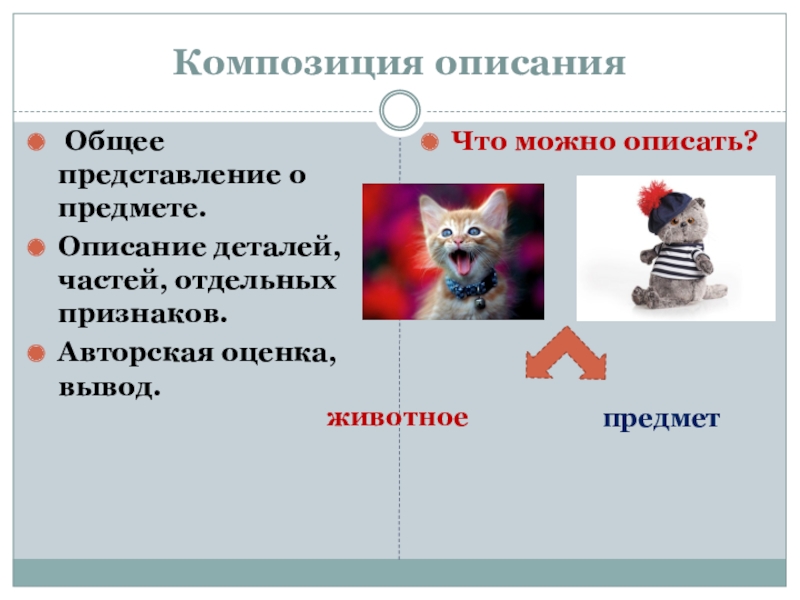 Композиция описания

Общее представление о предмете.

Описание деталей, частей, отдельных признаков.

Авторская оценка, вывод.

Что можно описать?

животное

предмет